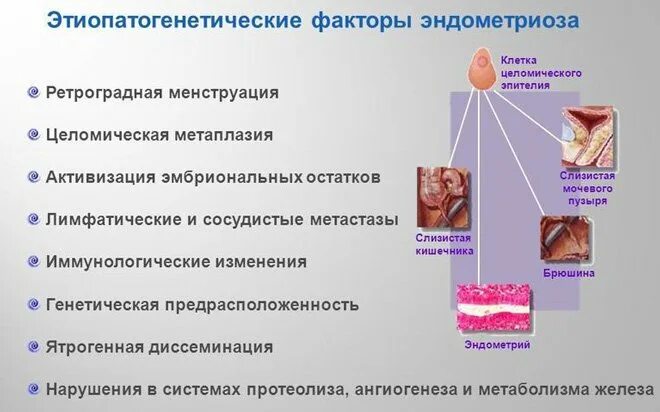 Этиопатогенетические факторы эндометриоза

Ретроградная менструация

Целомическая метаплазия

Активизация эмбриональных остатков

Лимфатические и сосудистые метастазы

Иммунологические изменения

Генетическая предрасположенность

Ятрогенная диссеминация

Нарушения в системах протеолиза, ангиогенеза и метаболизма железа

Клетка целомического эпителия

Слизистая мочевого пузыря

Слизистая кишечника

Брюшина

Эндометрий